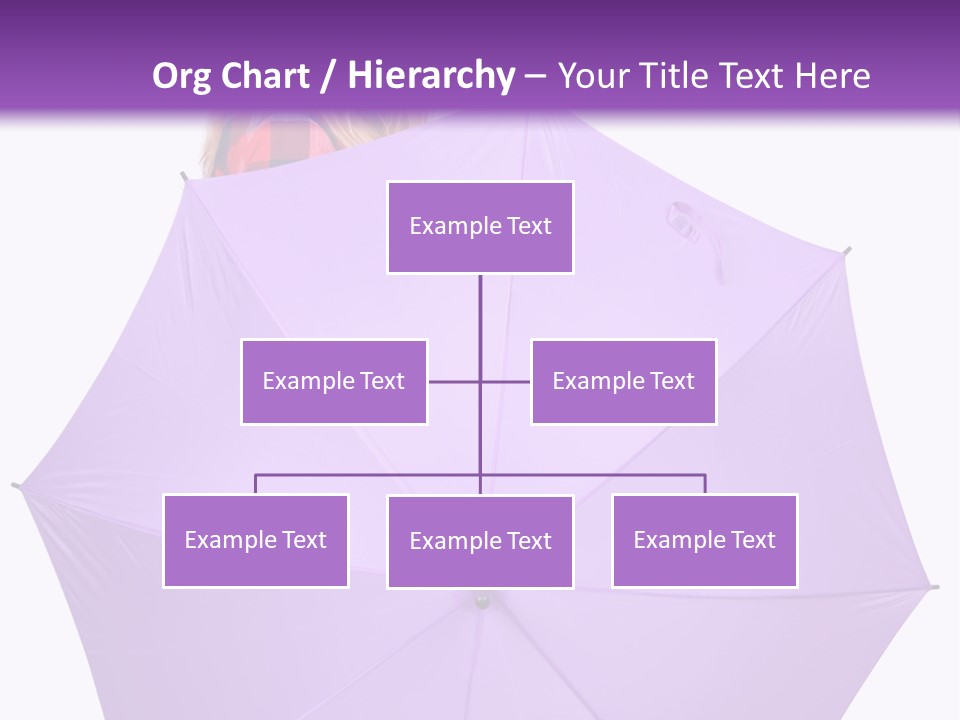 Org Chart / Hierarchy – Your Title Text Here

Example Text

Example Text

Example Text

Example Text

Example Text

Example Text